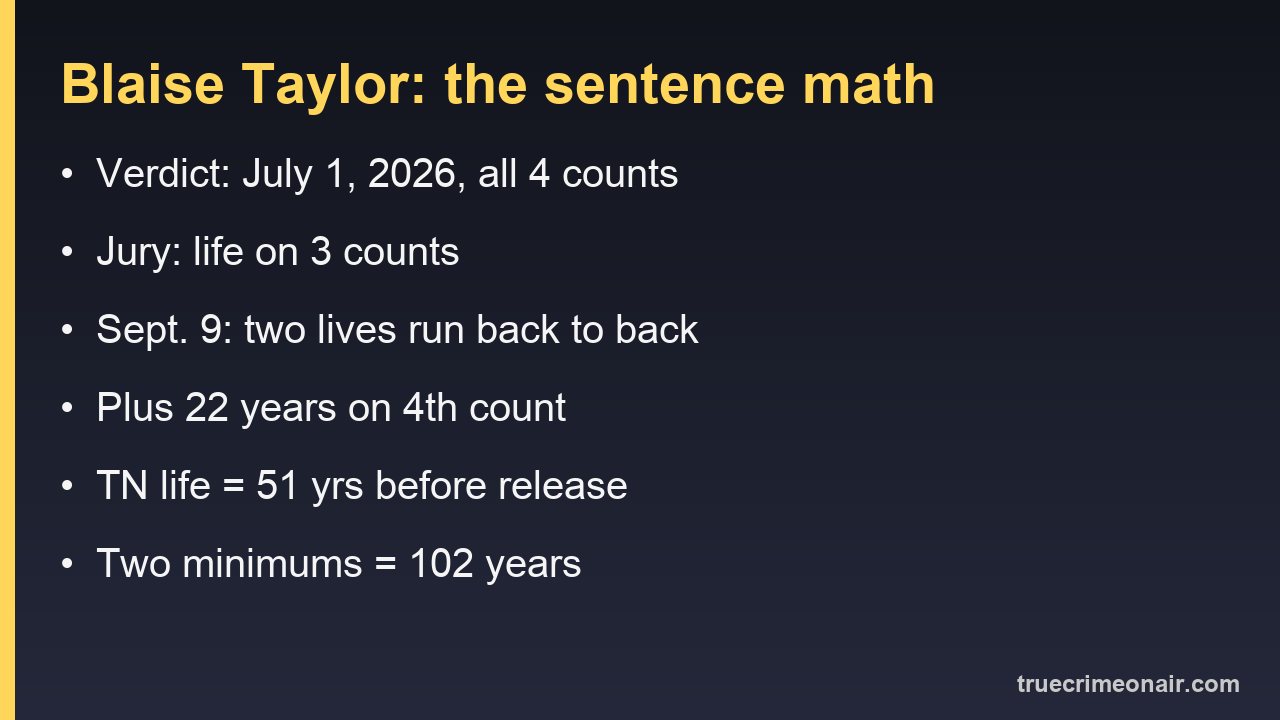 Blaise Taylor: the sentence math

• Verdict: July 1, 2026, all 4 counts

• Jury: life on 3 counts

• Sept. 9: two lives run back to back

• Plus 22 years on 4th count

• TN life = 51 yrs before release

• Two minimums = 102 years

truecrimeonair.com